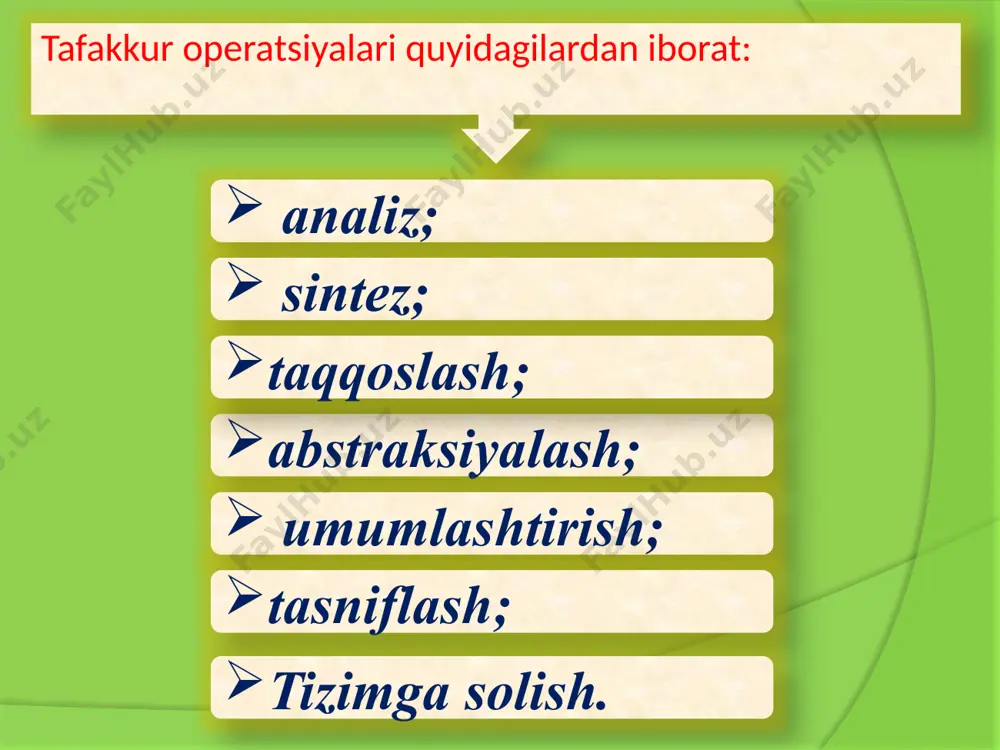 Tafakkur operatsiyalari quyidagilardan iborat:

➢ analiz;

➢ sintez;

➢ taqqoslash;

➢ abstraksiyalash;

➢ umumlashtirish;

➢ tasniflash;

➢ Tizimga solish.

FaylHub.uz